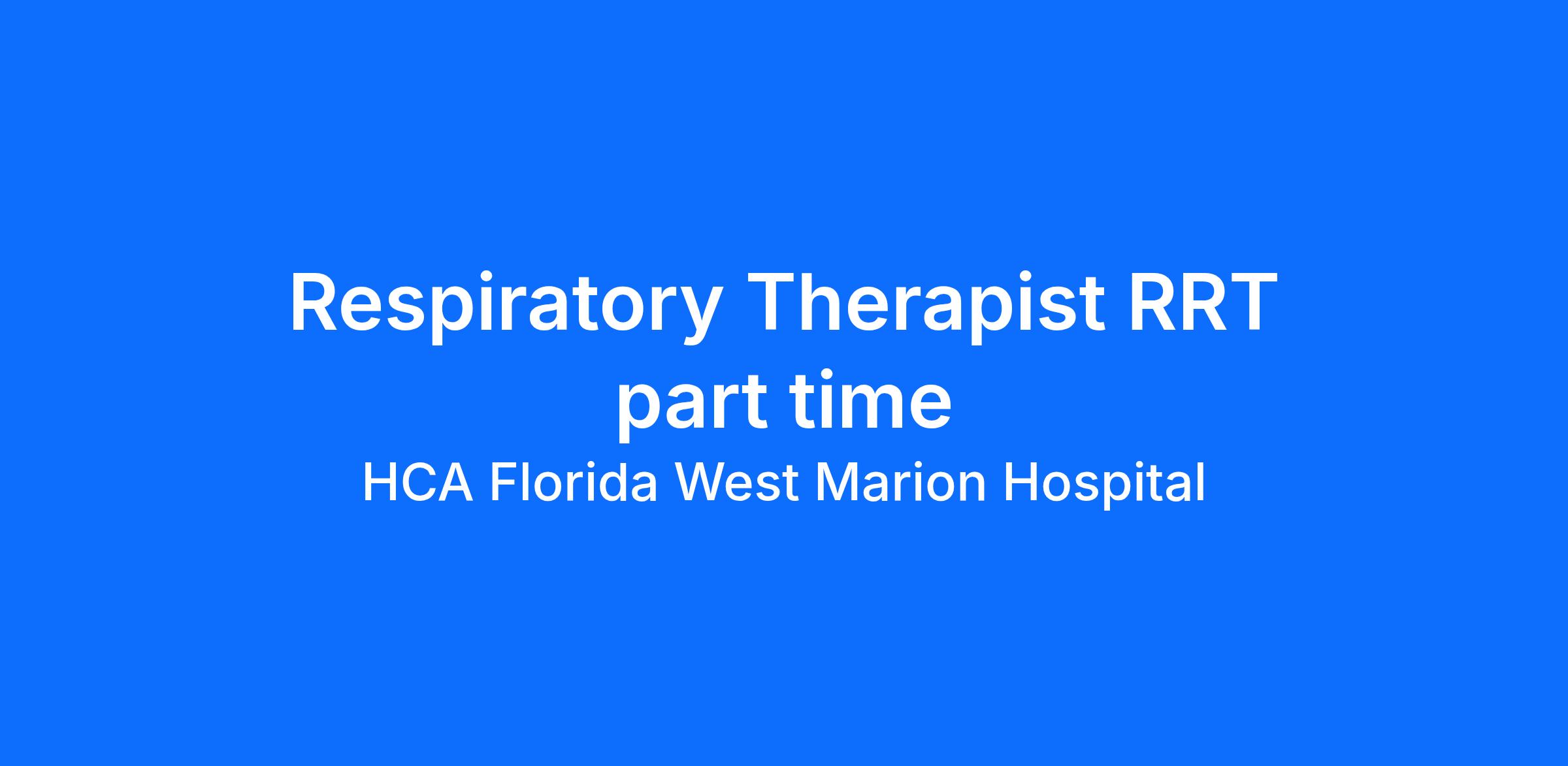 Respiratory Therapist RRT part time

HCA Florida West Marion Hospital